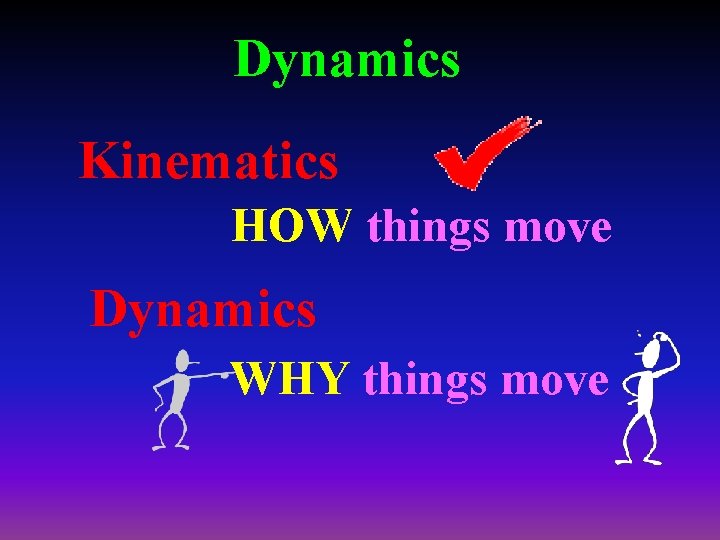 Dynamics

Kinematics

HOW things move

Dynamics

WHY things move